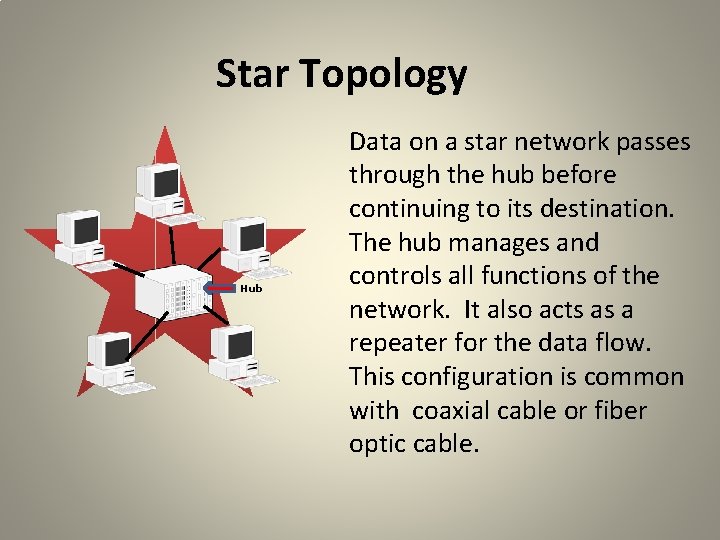 Star Topology

Hub

Data on a star network passes through the hub before continuing to its destination. The hub manages and controls all functions of the network. It also acts as a repeater for the data flow. This configuration is common with coaxial cable or fiber optic cable.